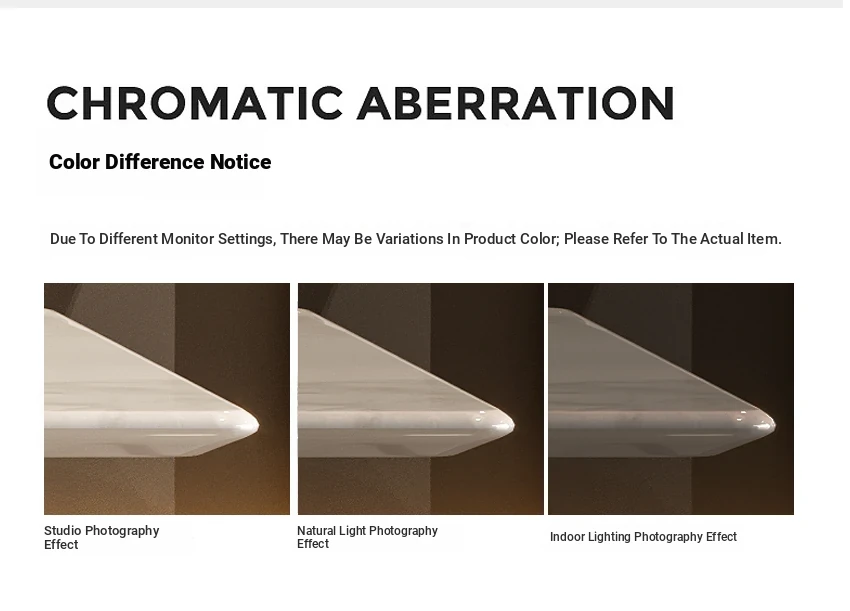 CHROMATIC ABERRATION

Color Difference Notice

Due To Different Monitor Settings, There May Be Variations In Product Color; Please Refer To The Actual Item.

Studio Photography Effect

Natural Light Photography Effect

Indoor Lighting Photography Effect